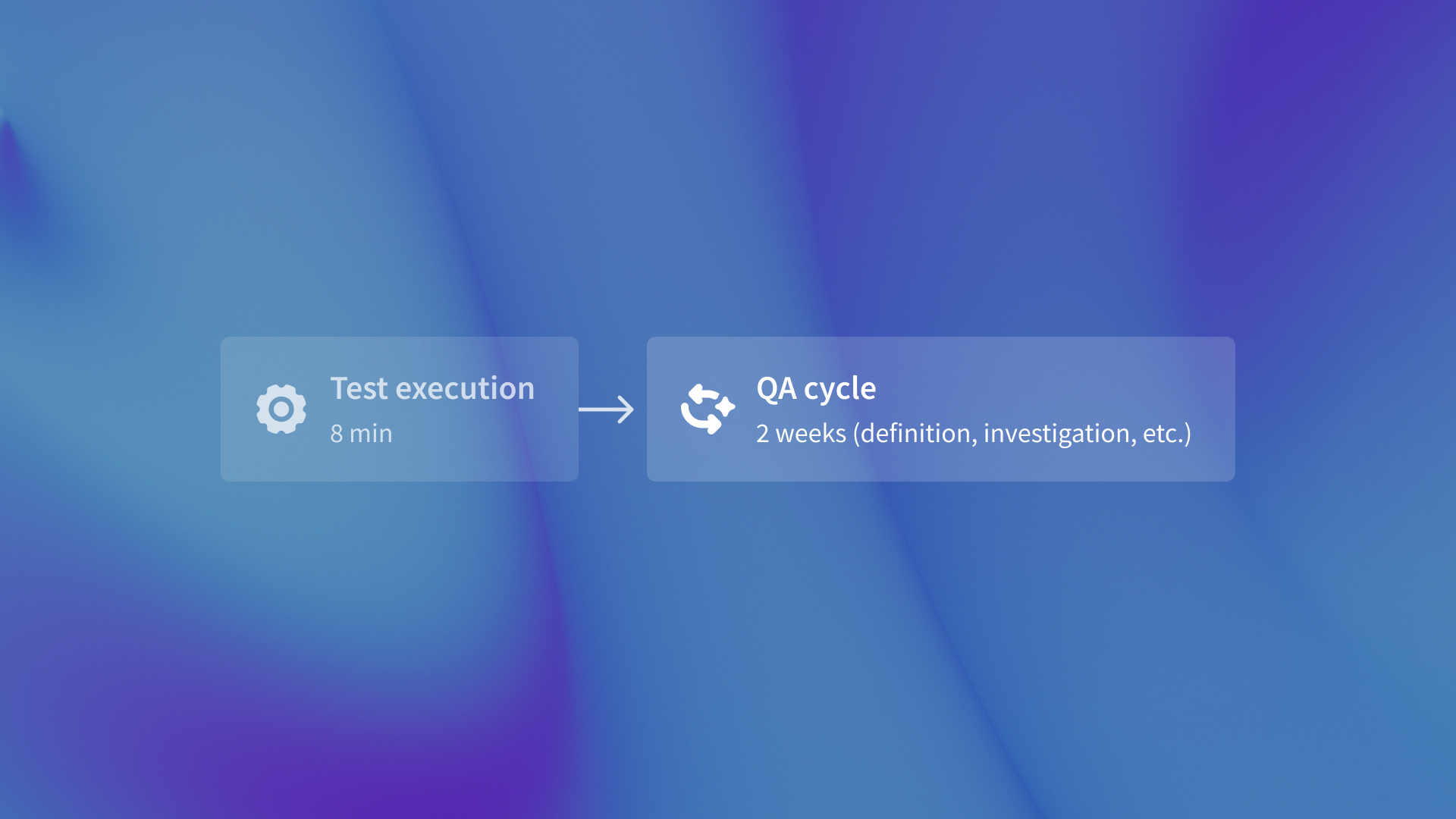 Test execution
8 min

QA cycle
2 weeks (definition, investigation, etc.)